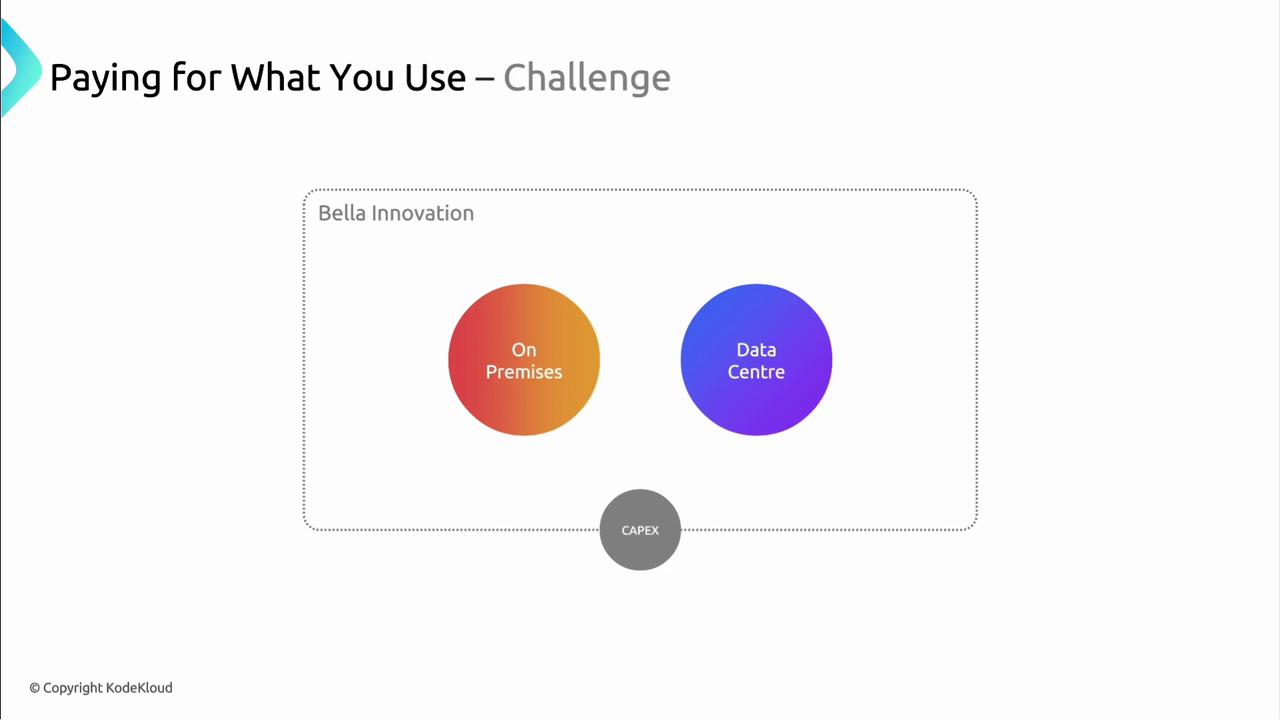 Paying for What You Use – Challenge

Bella Innovation

On Premises

Data Centre

CAPEX

© Copyright KodeKloud